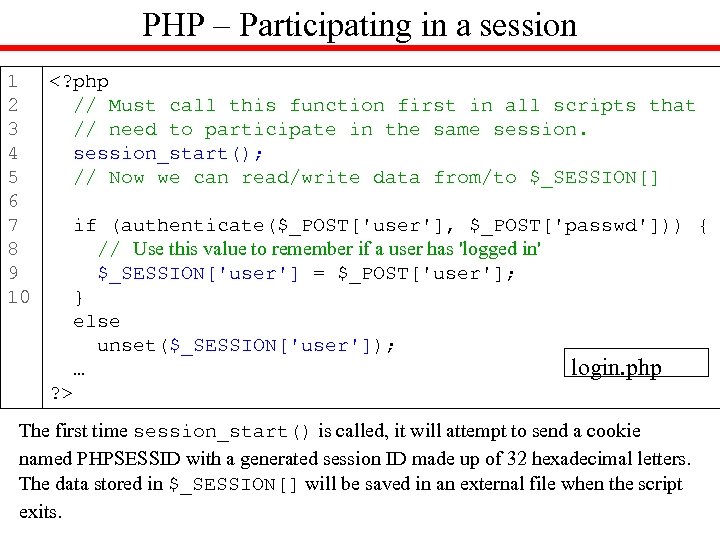 PHP – Participating in a session

1 <?php
2 // Must call this function first in all scripts that
3 // need to participate in the same session.
4 session_start();
5 // Now we can read/write data from/to $_SESSION[]
6
7 if (authenticate($_POST['user'], $_POST['passwd'])) {
8 // Use this value to remember if a user has 'logged in'
9 $_SESSION['user'] = $_POST['user'];
10 }
else
unset($_SESSION['user']);
…
?>

login.php

The first time session_start() is called, it will attempt to send a cookie named PHPSESSID with a generated session ID made up of 32 hexadecimal letters. The data stored in $_SESSION[] will be saved in an external file when the script exits.